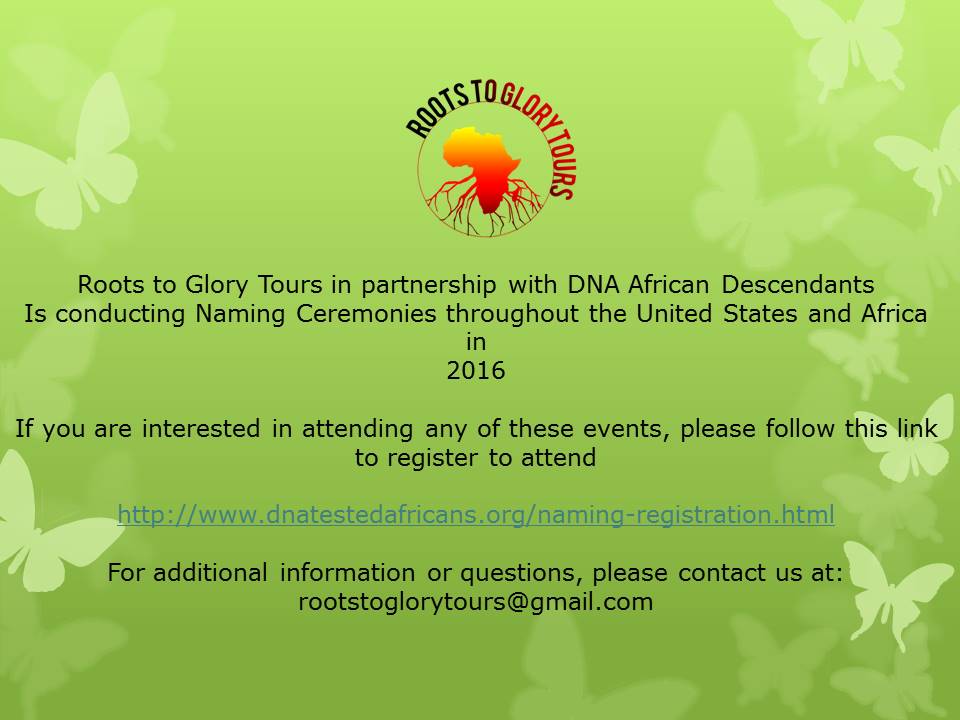 ROOTS TO GLORY TOURS

Roots to Glory Tours in partnership with DNA African Descendants Is conducting Naming Ceremonies throughout the United States and Africa in 2016

If you are interested in attending any of these events, please follow this link to register to attend

http://www.dnatestedafricans.org/naming-registration.html

For additional information or questions, please contact us at: rootstoglorytours@gmail.com